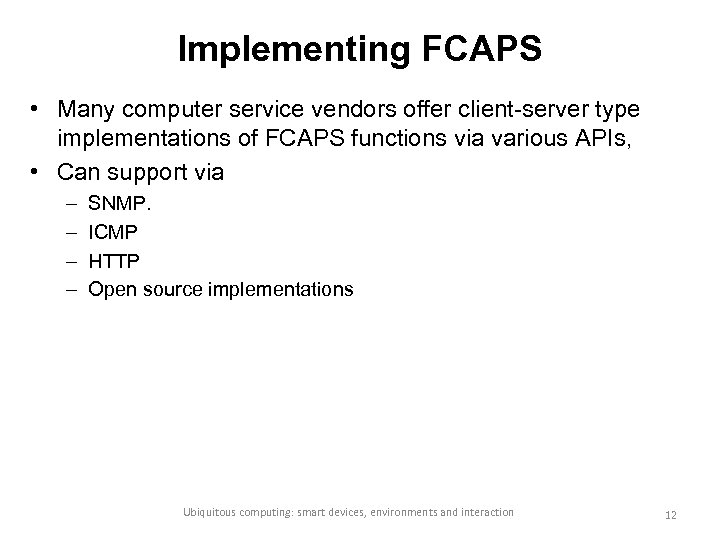 Implementing FCAPS

• Many computer service vendors offer client-server type implementations of FCAPS functions via various APIs,
• Can support via
– SNMP.
– ICMP
– HTTP
– Open source implementations

Ubiquitous computing: smart devices, environments and interaction

12